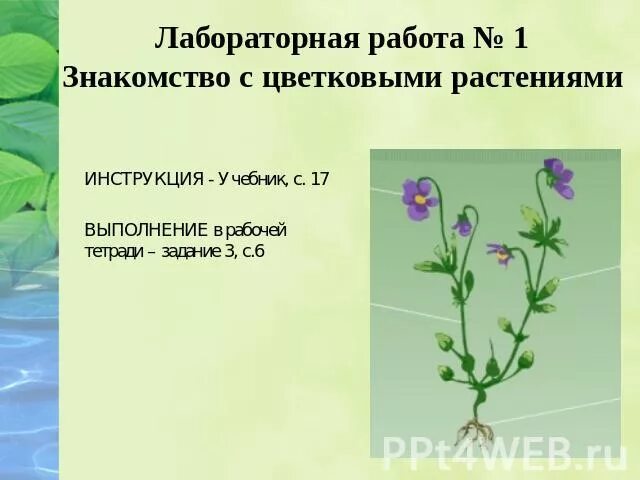 Лабораторная работа № 1
Знакомство с цветковыми растениями

ИНСТРУКЦИЯ - Учебник, с. 17

ВЫПОЛНЕНИЕ в рабочей тетради – задание 3, с.6

PPt4WEB.ru